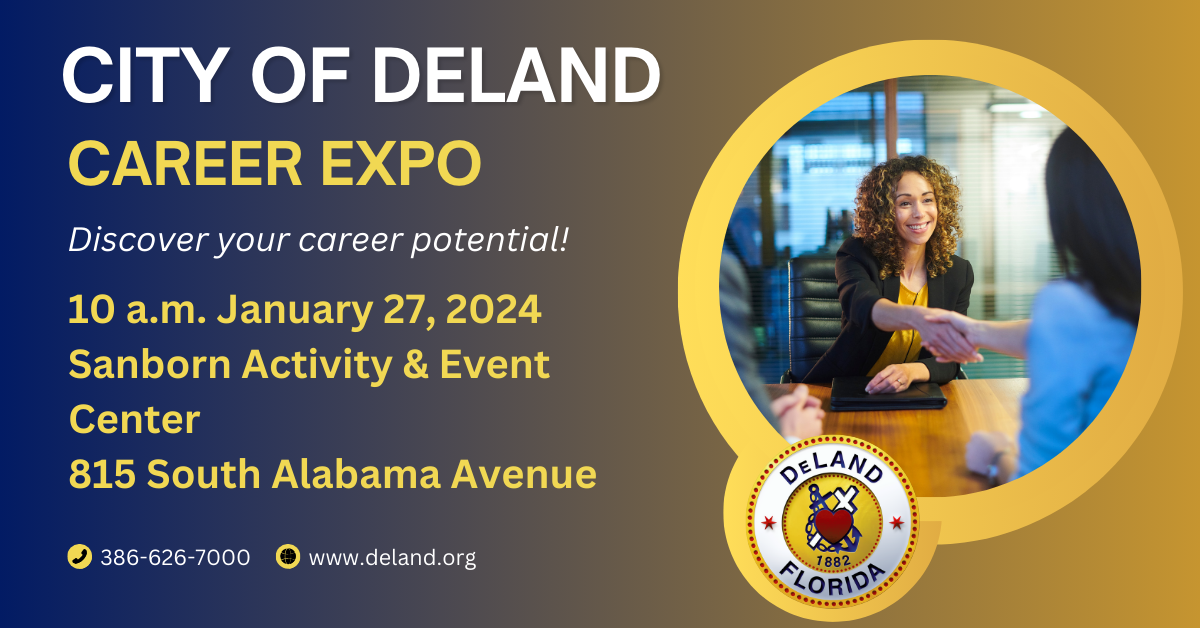 CITY OF DELAND

CAREER EXPO

Discover your career potential!

10 a.m. January 27, 2024
Sanborn Activity & Event Center
815 South Alabama Avenue

386-626-7000 www.deland.org

DeLAND
1882
FLORIDA